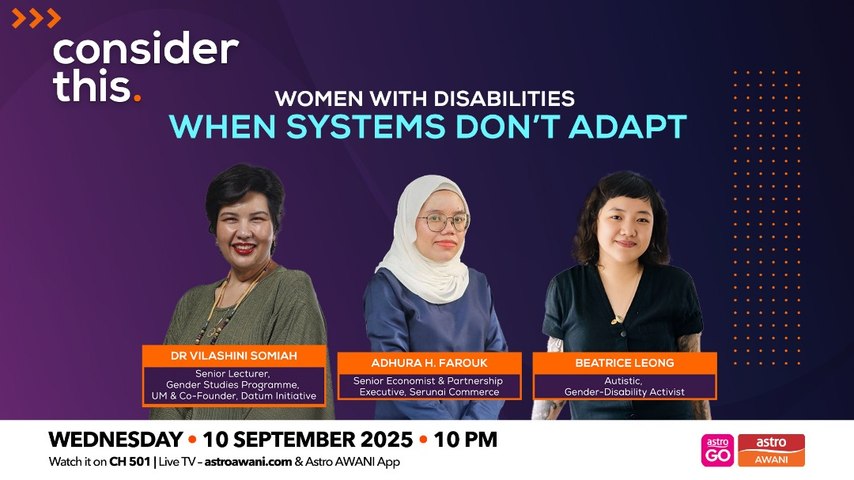 consider this.

WOMEN WITH DISABILITIES
WHEN SYSTEMS DON'T ADAPT

DR VILASHINI SOMIAH
Senior Lecturer, Gender Studies Programme, UM & Co-Founder, Datum Initiative

ADHURA H. FAROUK
Senior Economist & Partnership Executive, Serunai Commerce

BEATRICE LEONG
Autistic, Gender-Disability Activist

WEDNESDAY • 10 SEPTEMBER 2025 • 10 PM
Watch it on CH 501 | Live TV - astroawani.com & Astro AWANI App

astro GO
astro AWANI